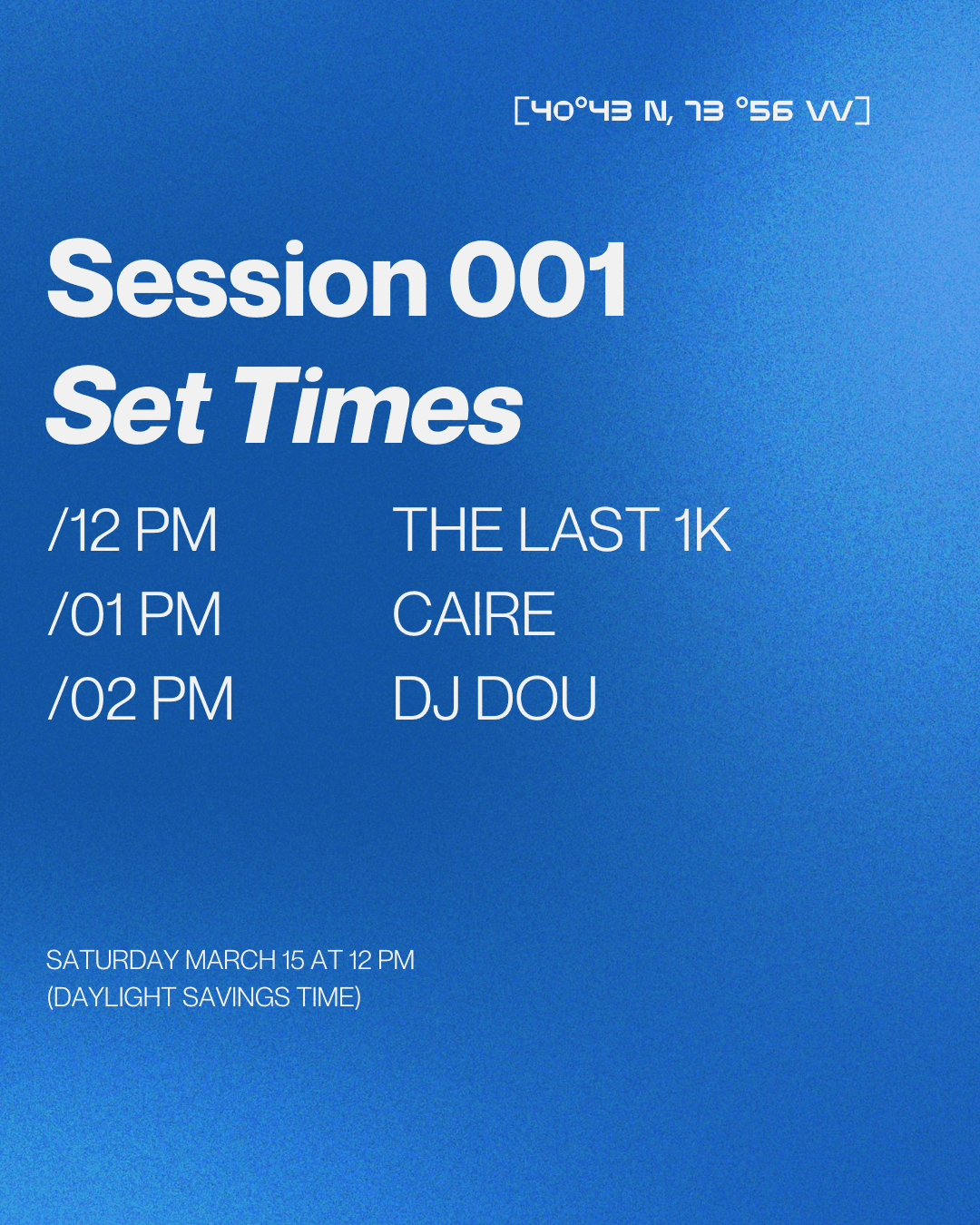 [40°43 N, 73 °56 W]

Session 001
Set Times

/12 PM THE LAST 1K
/01 PM CAIRE
/02 PM DJ DOU

SATURDAY MARCH 15 AT 12 PM
(DAYLIGHT SAVINGS TIME)